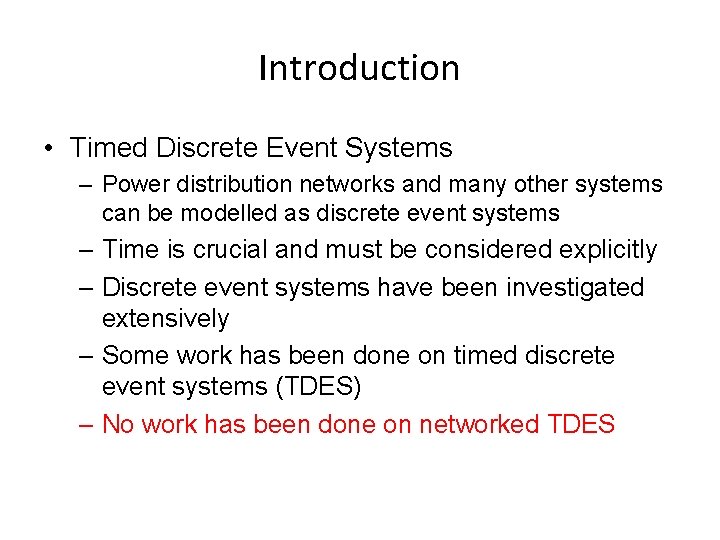 Introduction

• Timed Discrete Event Systems
– Power distribution networks and many other systems can be modelled as discrete event systems
– Time is crucial and must be considered explicitly
– Discrete event systems have been investigated extensively
– Some work has been done on timed discrete event systems (TDES)
– No work has been done on networked TDES